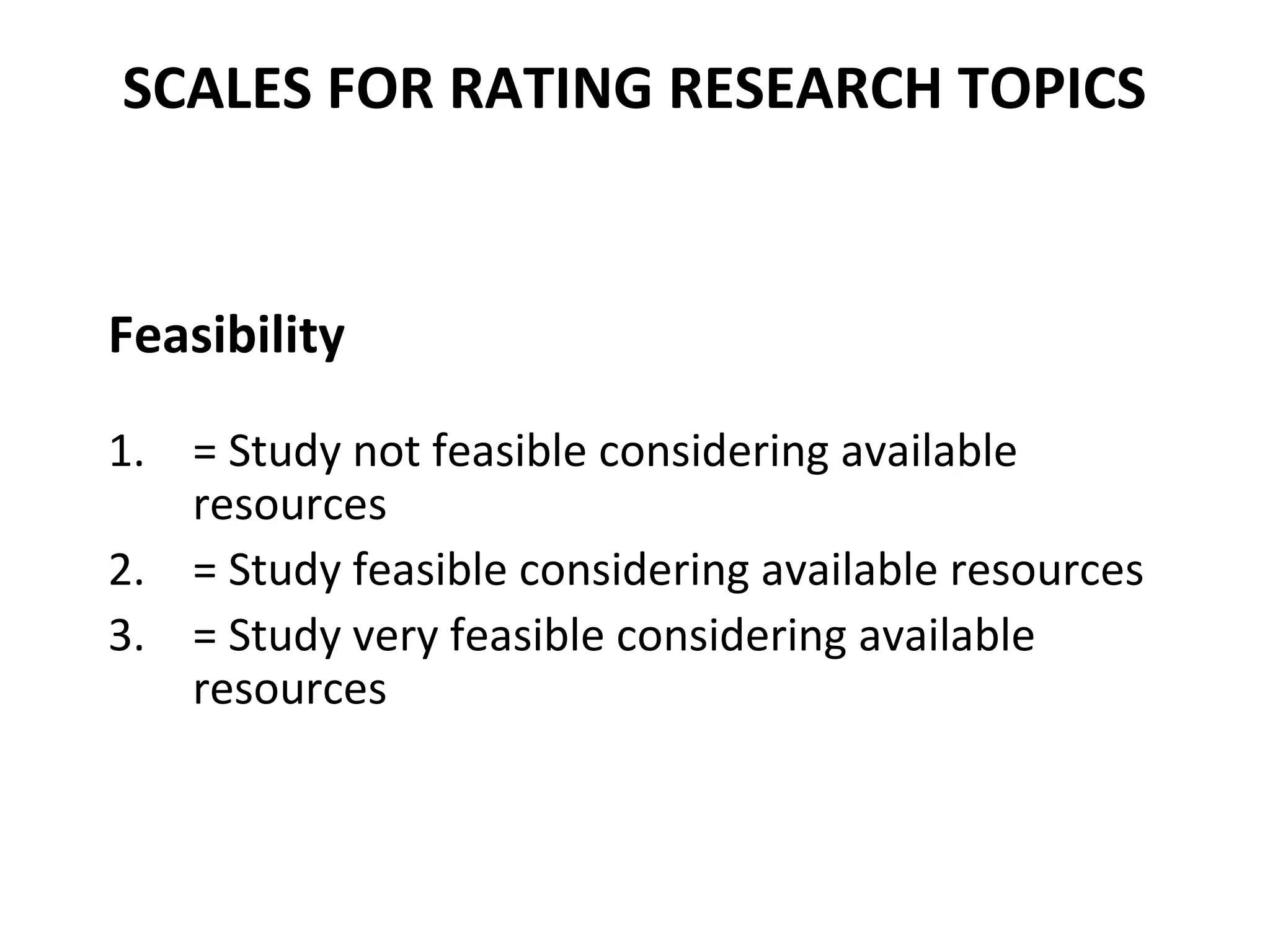 SCALES FOR RATING RESEARCH TOPICS

Feasibility

1. = Study not feasible considering available resources
2. = Study feasible considering available resources
3. = Study very feasible considering available resources